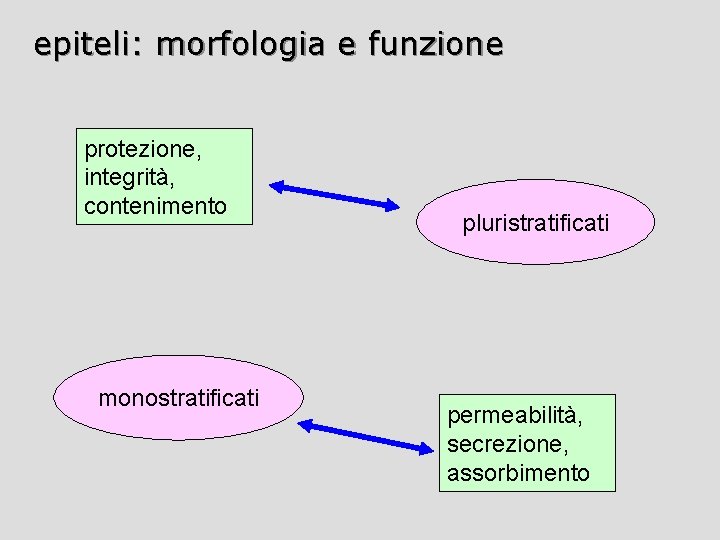 epiteli: morfologia e funzione

protezione, integrità, contenimento

pluristratificati

monostratificati

permeabilità, secrezione, assorbimento